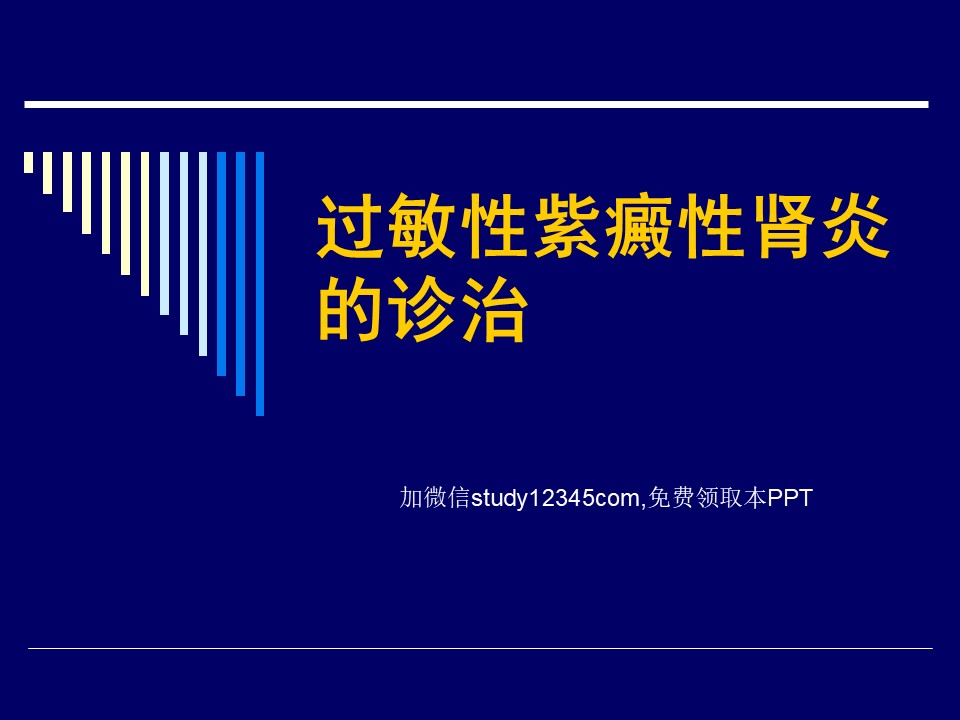 过敏性紫癜性肾炎的诊治

加微信study12345com,免费领取本PPT